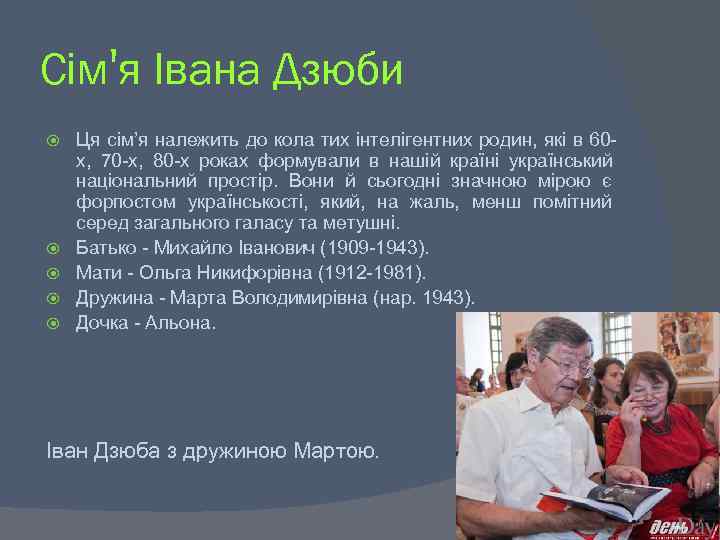 Сім'я Івана Дзюби

Ця сім'я належить до кола тих інтелігентних родин, які в 60-х, 70-х, 80-х роках формували в нашій країні український національний простір. Вони й сьогодні значною мірою є форпостом українськості, який, на жаль, менш помітний серед загального галасу та метушні.

Батько - Михайло Іванович (1909-1943).

Мати - Ольга Никифорівна (1912-1981).

Дружина - Марта Володимирівна (нар. 1943).

Дочка - Альона.

Іван Дзюба з дружиною Мартою.

День Day